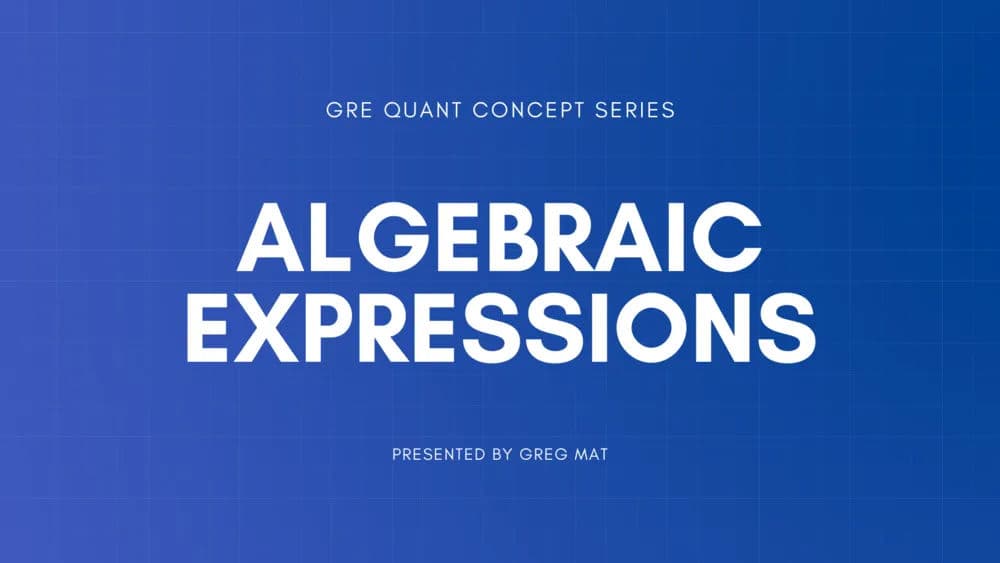 GRE QUANT CONCEPT SERIES

ALGEBRAIC EXPRESSIONS

PRESENTED BY GREG MAT